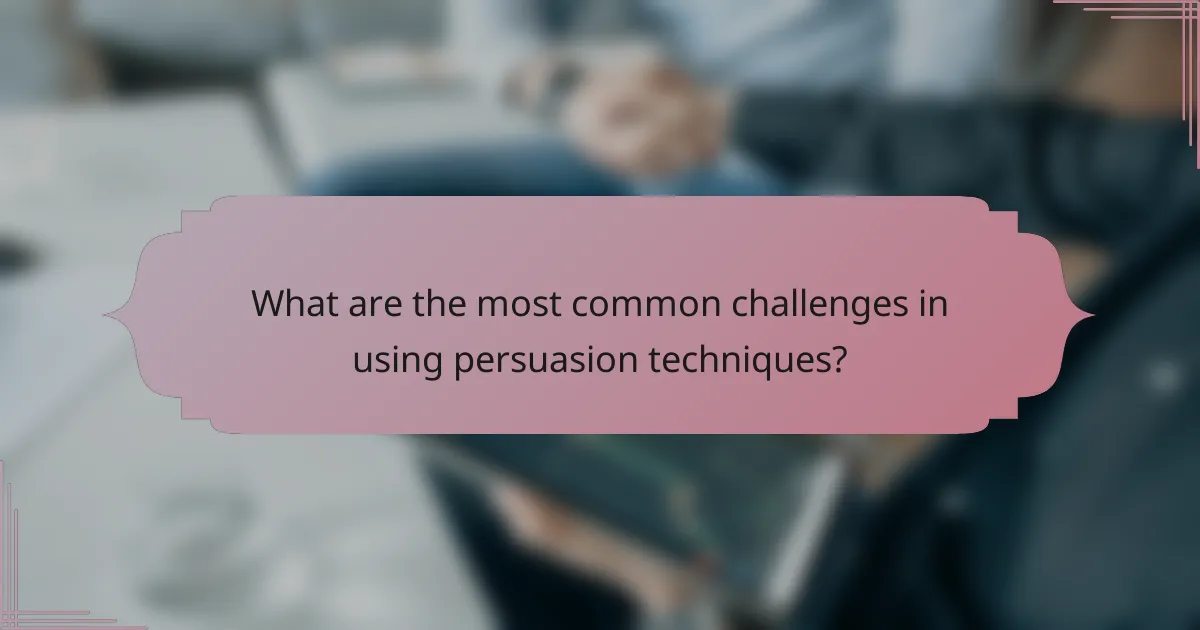 What are the most common challenges in using persuasion techniques?